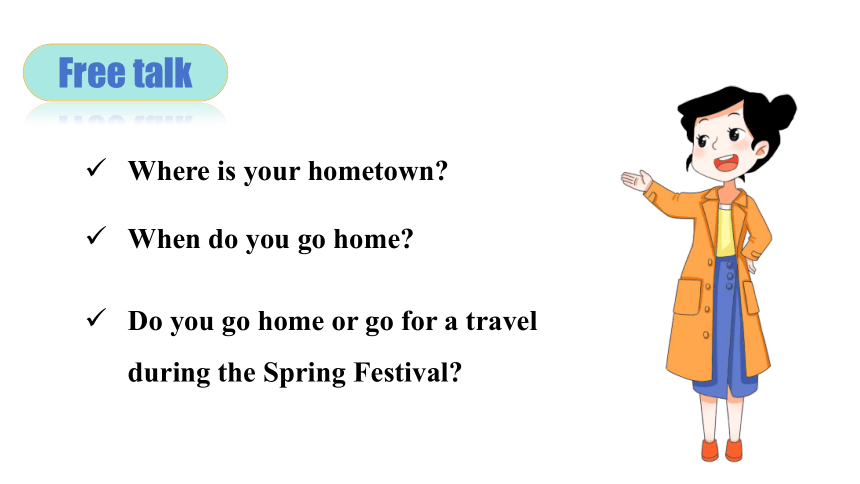 Free talk

✓ Where is your hometown?

✓ When do you go home?

✓ Do you go home or go for a travel during the Spring Festival?